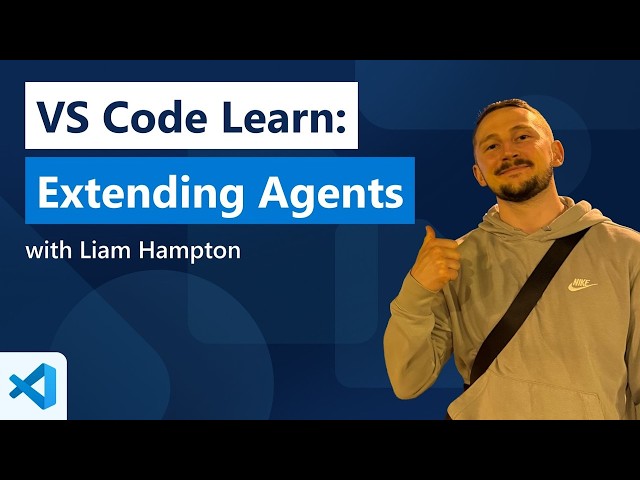 VS Code Learn:

Extending Agents

with Liam Hampton

NIKE